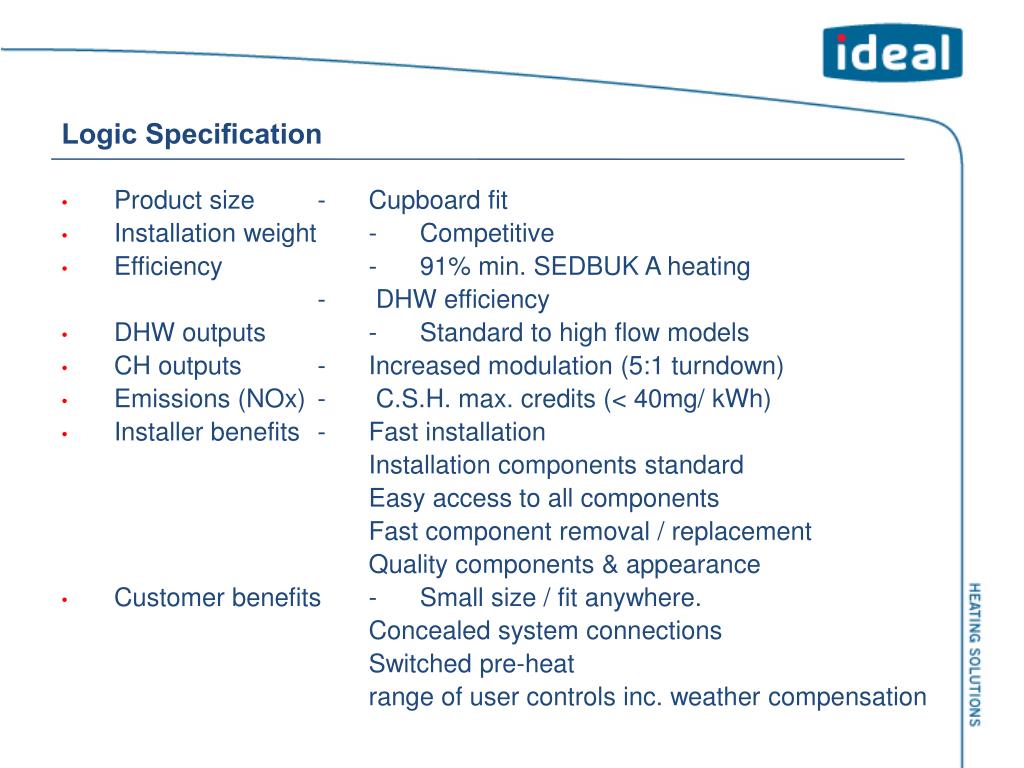 ideal

Logic Specification

• Product size - Cupboard fit
• Installation weight - Competitive
• Efficiency - 91% min. SEDBUK A heating
- DHW efficiency
• DHW outputs - Standard to high flow models
• CH outputs - Increased modulation (5:1 turndown)
• Emissions (NOx) - C.S.H. max. credits (< 40mg/ kWh)
• Installer benefits - Fast installation
Installation components standard
Easy access to all components
Fast component removal / replacement
Quality components & appearance
• Customer benefits - Small size / fit anywhere.
Concealed system connections
Switched pre-heat
range of user controls inc. weather compensation

HEATING SOLUTIONS